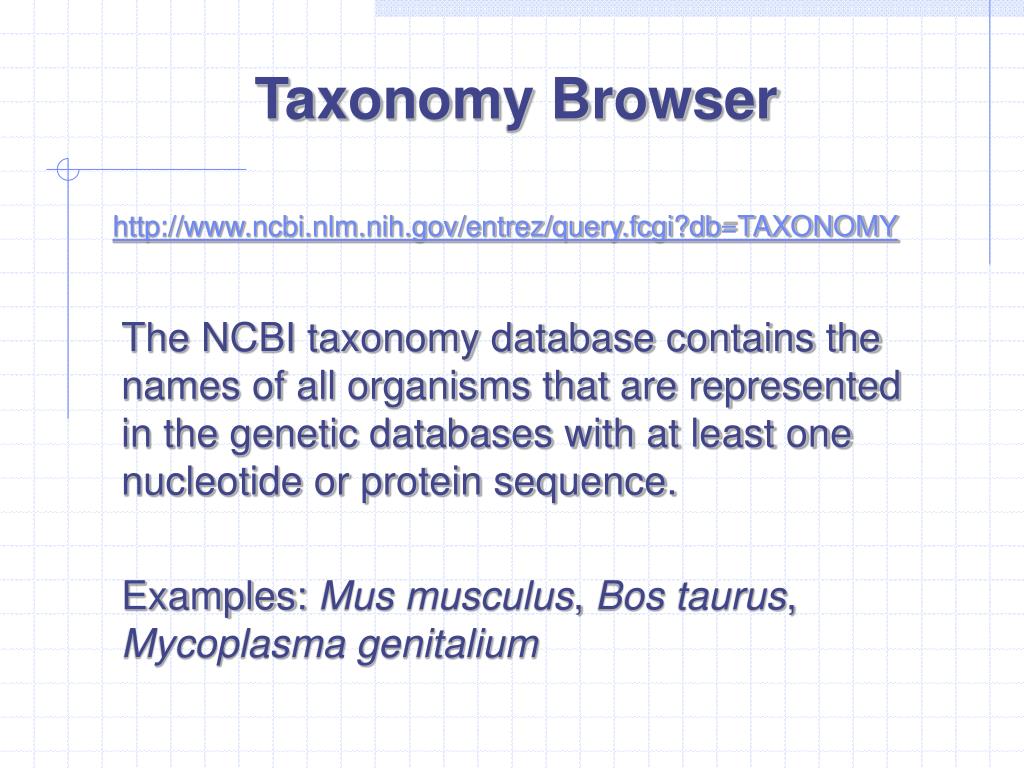 Taxonomy Browser

http://www.ncbi.nlm.nih.gov/entrez/query.fcgi?db=TAXONOMY

The NCBI taxonomy database contains the names of all organisms that are represented in the genetic databases with at least one nucleotide or protein sequence.

Examples: Mus musculus, Bos taurus, Mycoplasma genitalium